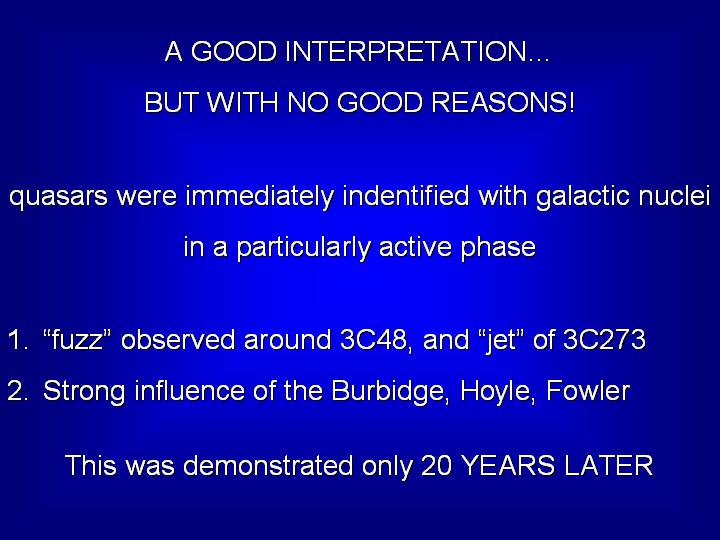 A GOOD INTERPRETATION...

BUT WITH NO GOOD REASONS!

quasars were immediately indentified with galactic nuclei in a particularly active phase

1. “fuzz” observed around 3C48, and “jet” of 3C273
2. Strong influence of the Burbidge, Hoyle, Fowler

This was demonstrated only 20 YEARS LATER